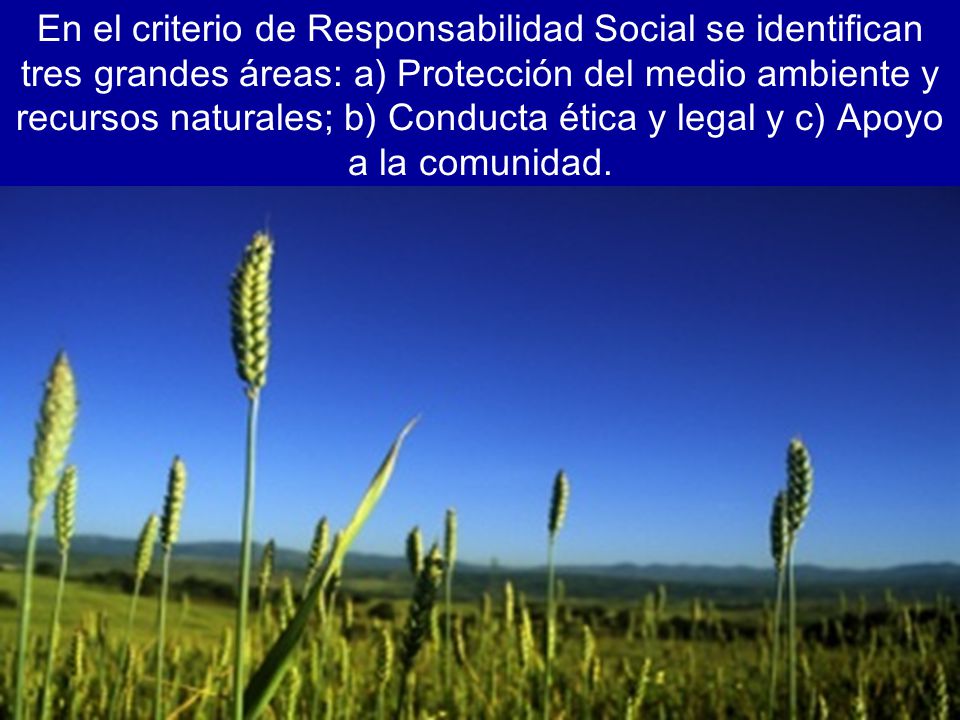 En el criterio de Responsabilidad Social se identifican tres grandes áreas: a) Protección del medio ambiente y recursos naturales; b) Conducta ética y legal y c) Apoyo a la comunidad.